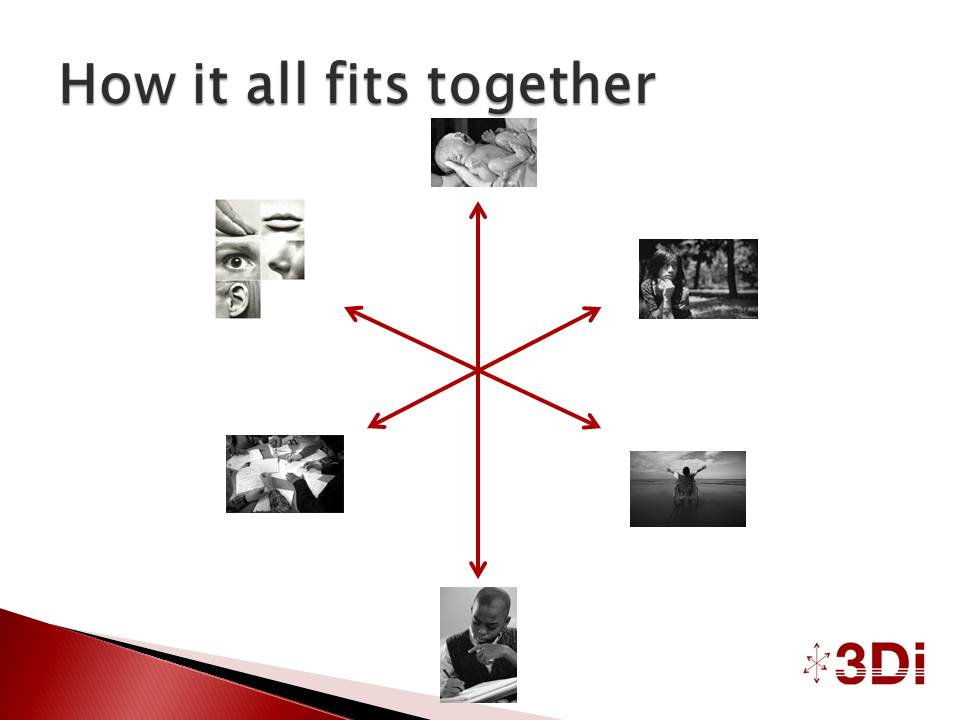 How it all fits together

3Di